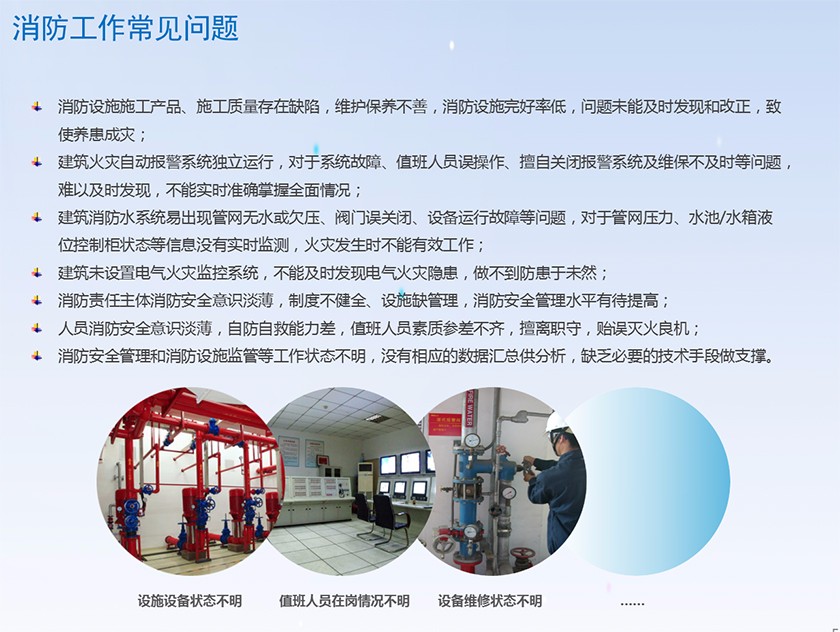 消防工作常见问题

消防设施施工产品、施工质量存在缺陷，维护保养不善，消防设施完好率低，问题未能及时发现和改正，致使养患成灾；

建筑火灾自动报警系统独立运行，对于系统故障、值班人员误操作、擅自关闭报警系统及维保不及时等问题，难以及时发现，不能实时准确掌握全面情况；

建筑消防水系统易出现管网无水或欠压、阀门误关闭、设备运行故障等问题，对于管网压力、水池/水箱液位控制柜状态等信息没有实时监测，火灾发生时不能有效工作；

建筑未设置电气火灾监控系统，不能及时发现电气火灾隐患，做不到防患于未然；

消防责任主体消防安全意识淡薄，制度不健全、设施缺管理，消防安全管理水平有待提高；

人员消防安全意识淡薄，自防自救能力差，值班人员素质参差不齐，擅离职守，贻误灭火良机；

消防安全管理和消防设施监管等工作状态不明，没有相应的数据汇总供分析，缺乏必要的技术手段做支撑。

FIRE WATER

设施设备状态不明

值班人员在岗情况不明

设备维修状态不明

……